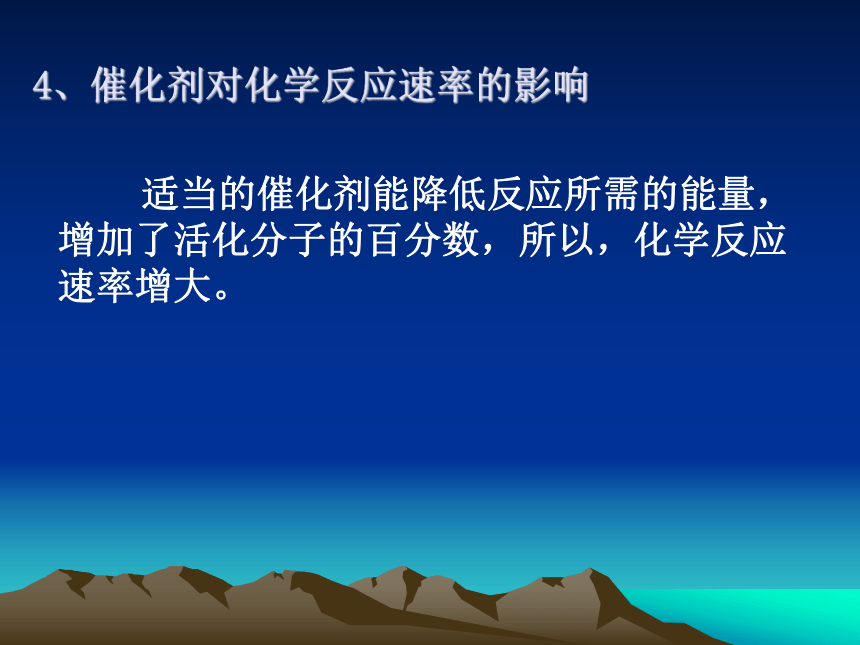 4、催化剂对化学反应速率的影响

适当的催化剂能降低反应所需的能量，增加了活化分子的百分数，所以，化学反应速率增大。